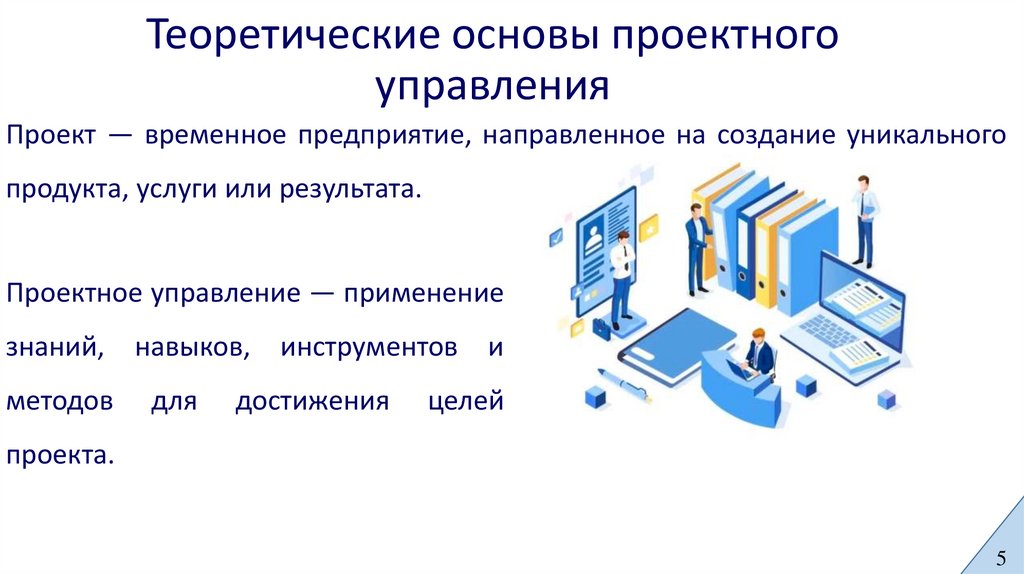 Теоретические основы проектного управления

Проект — временное предприятие, направленное на создание уникального продукта, услуги или результата.

Проектное управление — применение знаний, навыков, инструментов и методов для достижения целей проекта.

5